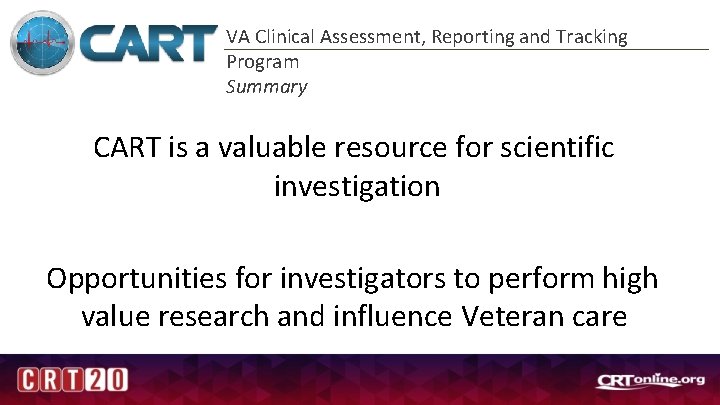 CART

VA Clinical Assessment, Reporting and Tracking Program
Summary

CART is a valuable resource for scientific investigation

Opportunities for investigators to perform high value research and influence Veteran care

CRT20

CRTonline.org